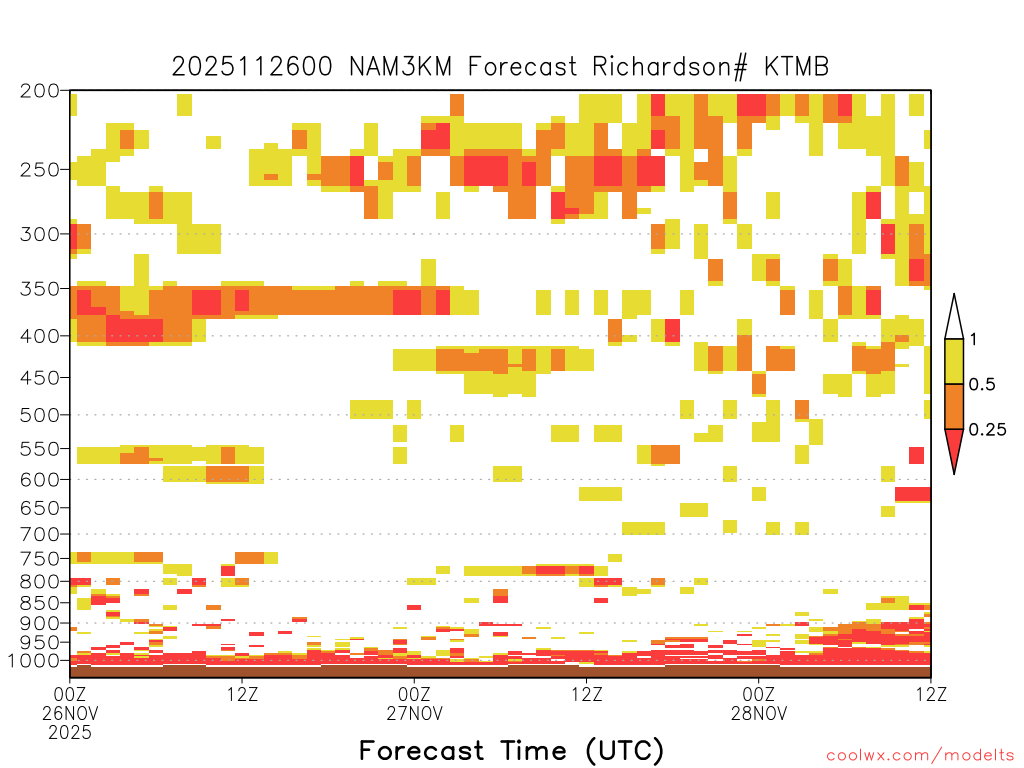 2025112600 NAM3KM Forecast Richardson# KTMB

200
250
300
350
400
450
500
550
600
650
700
750
800
850
900
950
1000

1
0.5
0.25

00Z
26NOV
2025
12Z
00Z
27NOV
12Z
00Z
28NOV
12Z

Forecast Time (UTC)

coolwx.com/modelts